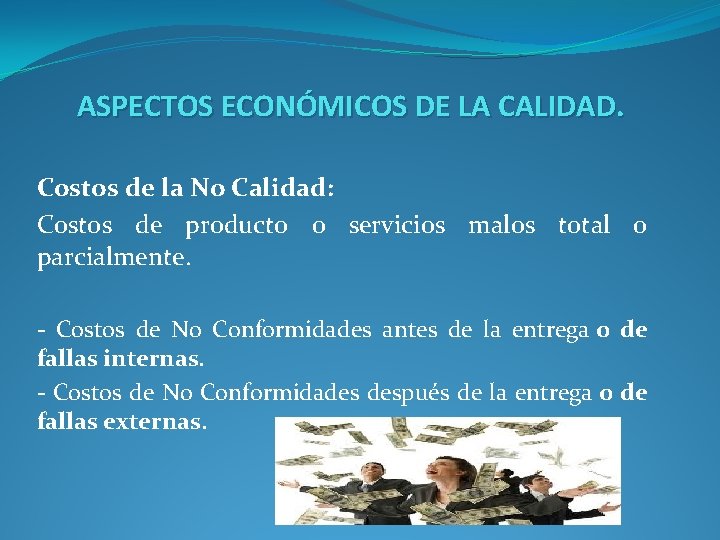 ASPECTOS ECONÓMICOS DE LA CALIDAD.

Costos de la No Calidad:

Costos de producto o servicios malos total o parcialmente.

- Costos de No Conformidades antes de la entrega o de fallas internas.

- Costos de No Conformidades después de la entrega o de fallas externas.